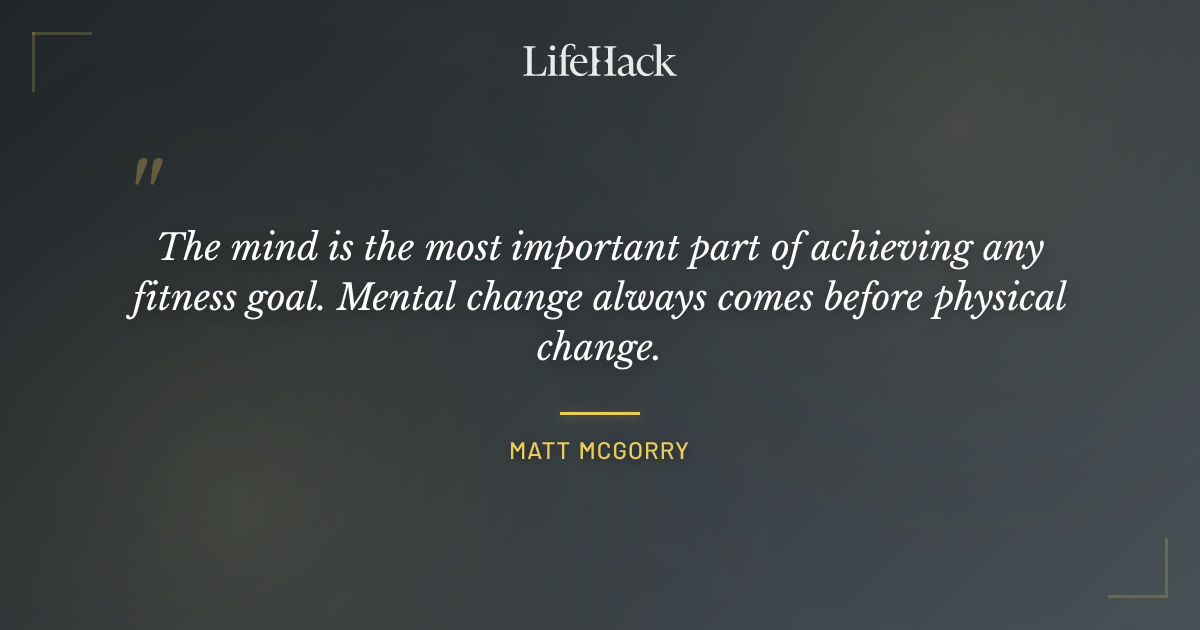 LifeHack

"

The mind is the most important part of achieving any fitness goal. Mental change always comes before physical change.

MATT MCGORRY